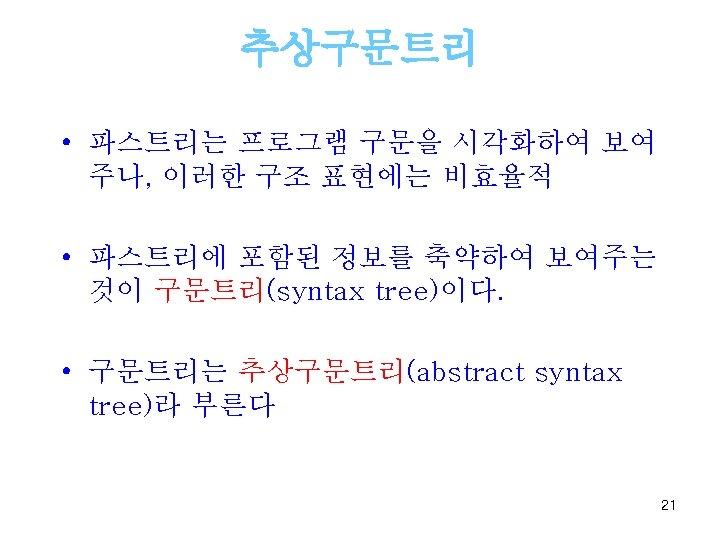 추상구문트리

• 파스트리는 프로그램 구문을 시각화하여 보여주나, 이러한 구조 표현에는 비효율적

• 파스트리에 포함된 정보를 축약하여 보여주는 것이 구문트리(syntax tree)이다.

• 구문트리는 추상구문트리(abstract syntax tree)라 부른다

21